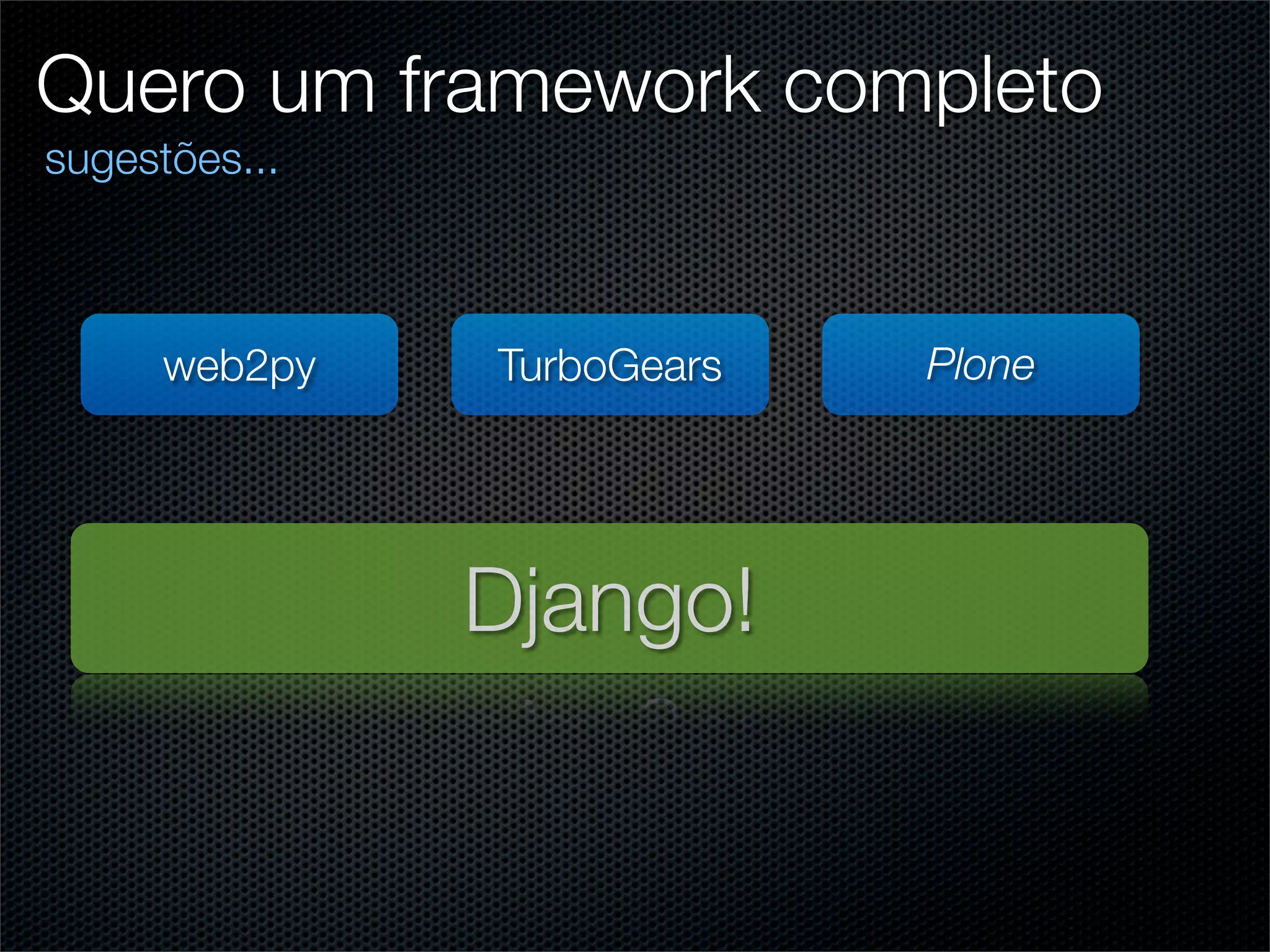 Quero um framework completo
sugestões...

web2py

TurboGears

Plone

Django!